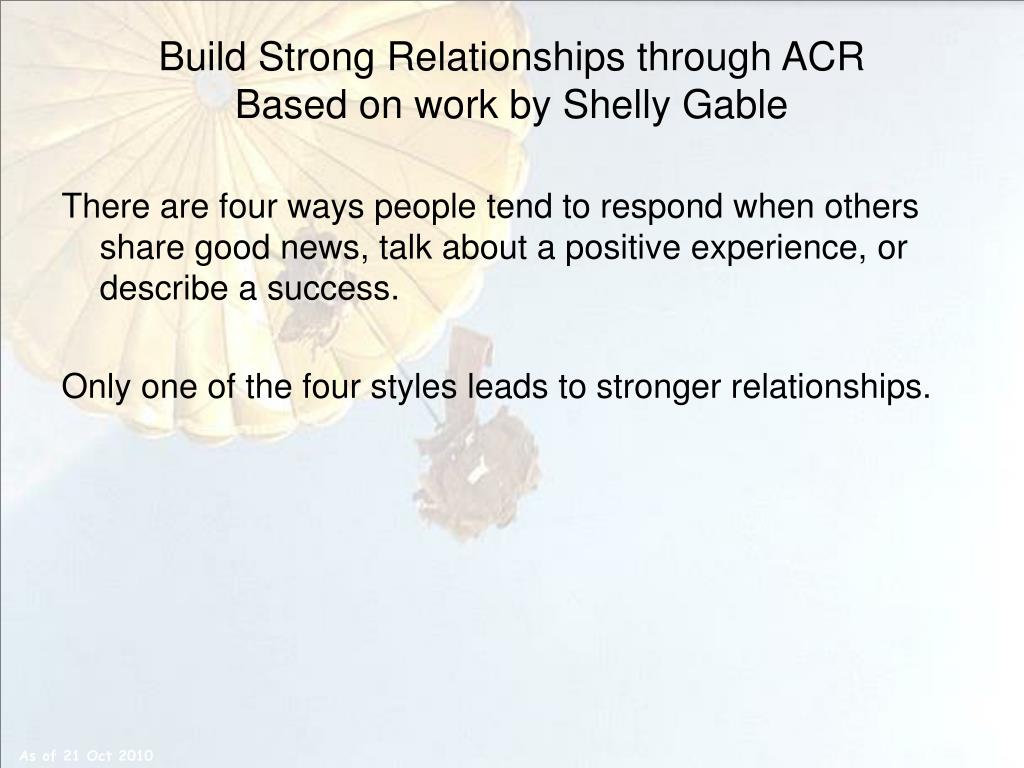 Build Strong Relationships through ACR
Based on work by Shelly Gable

There are four ways people tend to respond when others share good news, talk about a positive experience, or describe a success.

Only one of the four styles leads to stronger relationships.

As of 21 Oct 2010